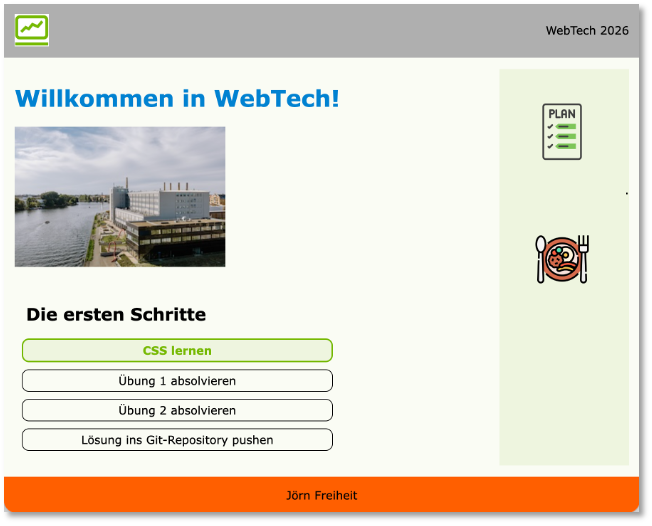 WebTech 2026

Willkommen in WebTech!

PLAN

Die ersten Schritte

CSS lernen

Übung 1 absolvieren

Übung 2 absolvieren

Lösung ins Git-Repository pushen

Jörn Freiheit